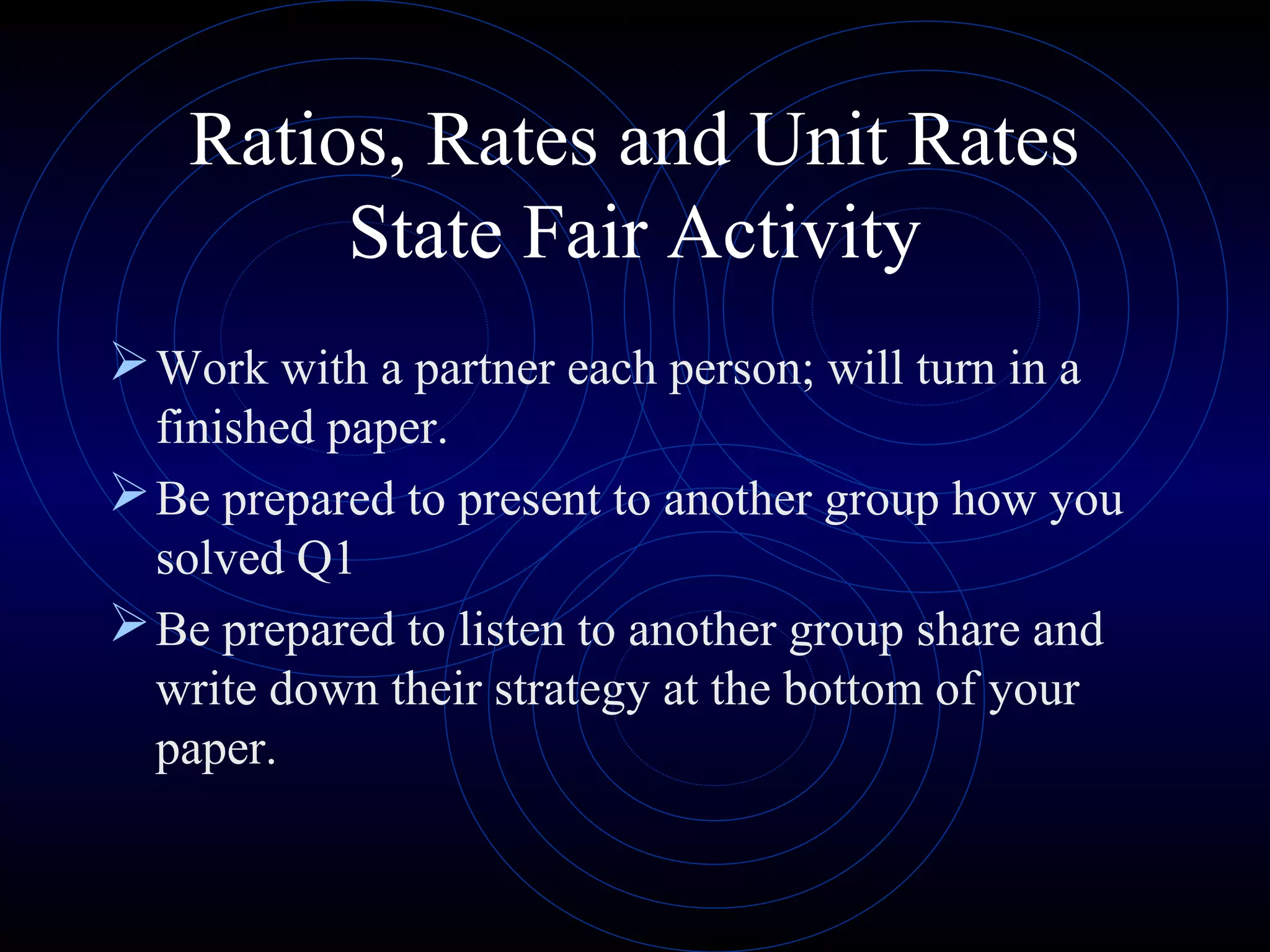 Ratios, Rates and Unit Rates
State Fair Activity

➢ Work with a partner each person; will turn in a finished paper.

➢ Be prepared to present to another group how you solved Q1

➢ Be prepared to listen to another group share and write down their strategy at the bottom of your paper.